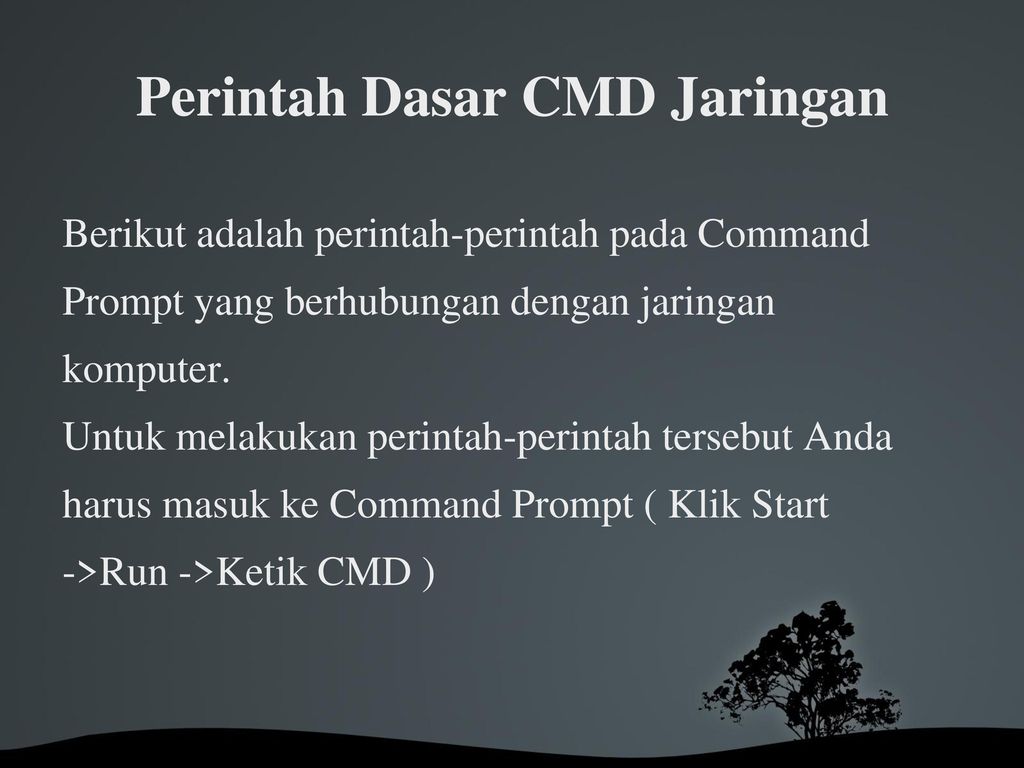 Perintah Dasar CMD Jaringan

Berikut adalah perintah-perintah pada Command Prompt yang berhubungan dengan jaringan komputer.
Untuk melakukan perintah-perintah tersebut Anda harus masuk ke Command Prompt ( Klik Start ->Run ->Ketik CMD )